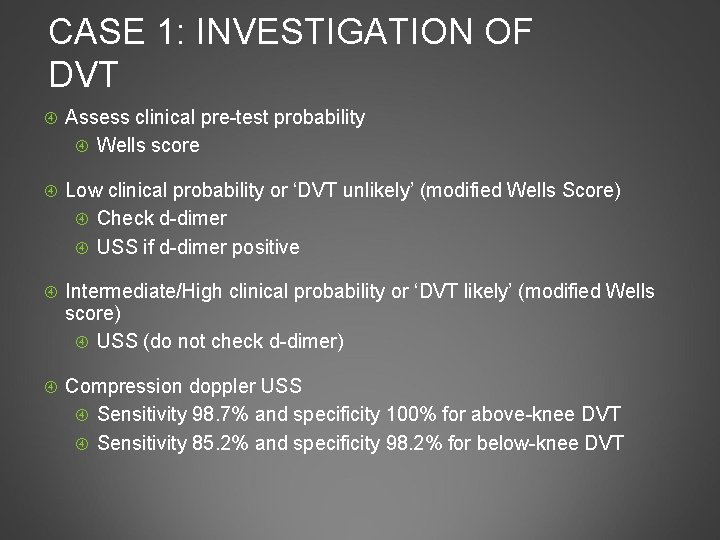 CASE 1: INVESTIGATION OF DVT

Assess clinical pre-test probability
Wells score

Low clinical probability or ‘DVT unlikely’ (modified Wells Score)
Check d-dimer
USS if d-dimer positive

Intermediate/High clinical probability or ‘DVT likely’ (modified Wells score)
USS (do not check d-dimer)

Compression doppler USS
Sensitivity 98.7% and specificity 100% for above-knee DVT
Sensitivity 85.2% and specificity 98.2% for below-knee DVT